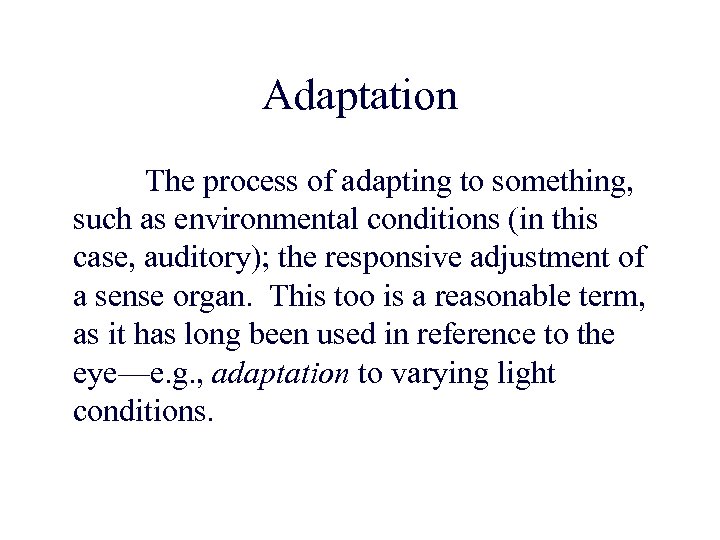 Adaptation

The process of adapting to something, such as environmental conditions (in this case, auditory); the responsive adjustment of a sense organ. This too is a reasonable term, as it has long been used in reference to the eye—e.g., adaptation to varying light conditions.